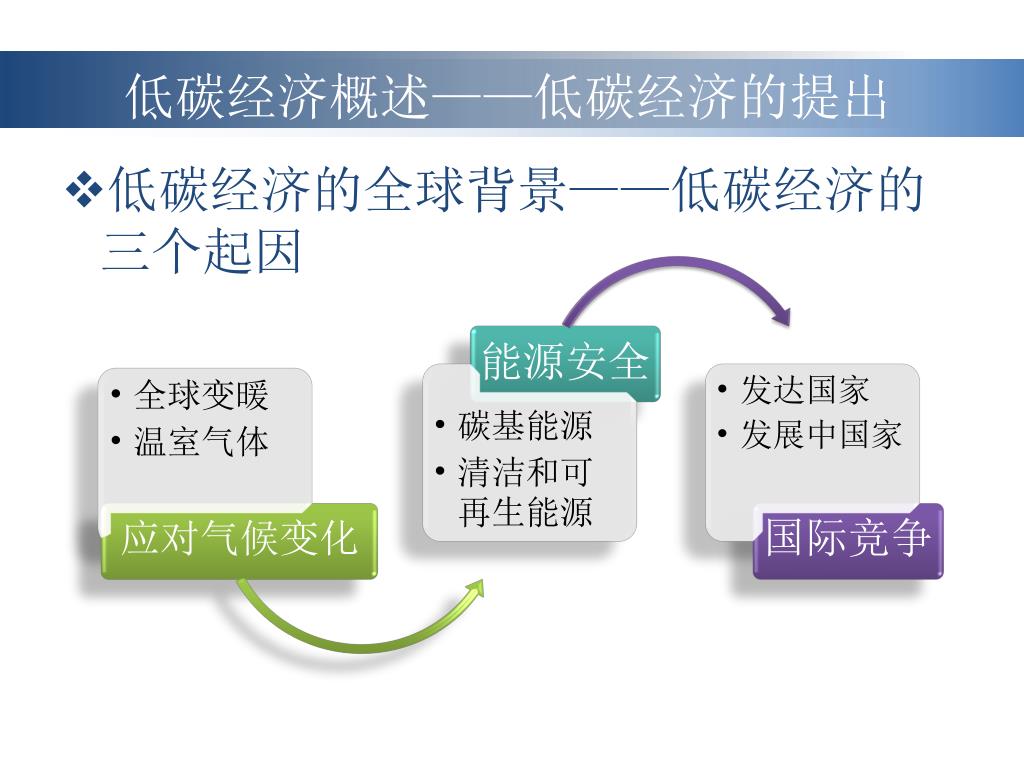 低碳经济概述——低碳经济的提出

❖低碳经济的全球背景——低碳经济的三个起因

• 全球变暖
• 温室气体

应对气候变化

能源安全

• 碳基能源
• 清洁和可再生能源

• 发达国家
• 发展中国家

国际竞争